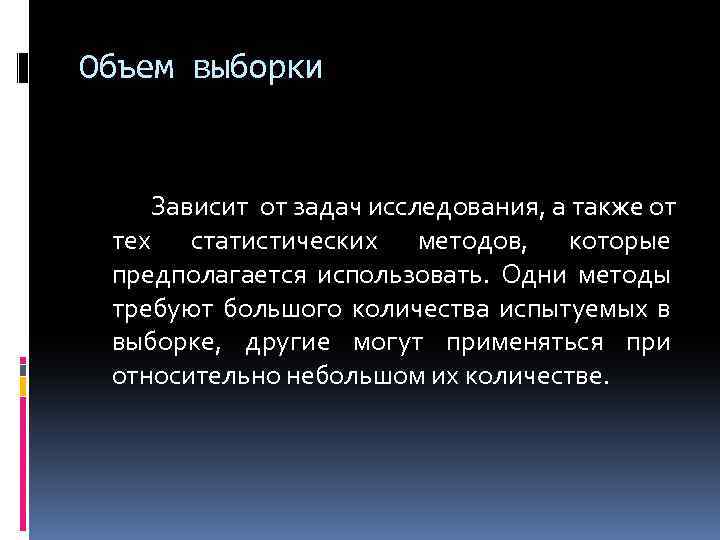 Объем выборки

Зависит от задач исследования, а также от тех статистических методов, которые предполагается использовать. Одни методы требуют большого количества испытуемых в выборке, другие могут применяться при относительно небольшом их количестве.